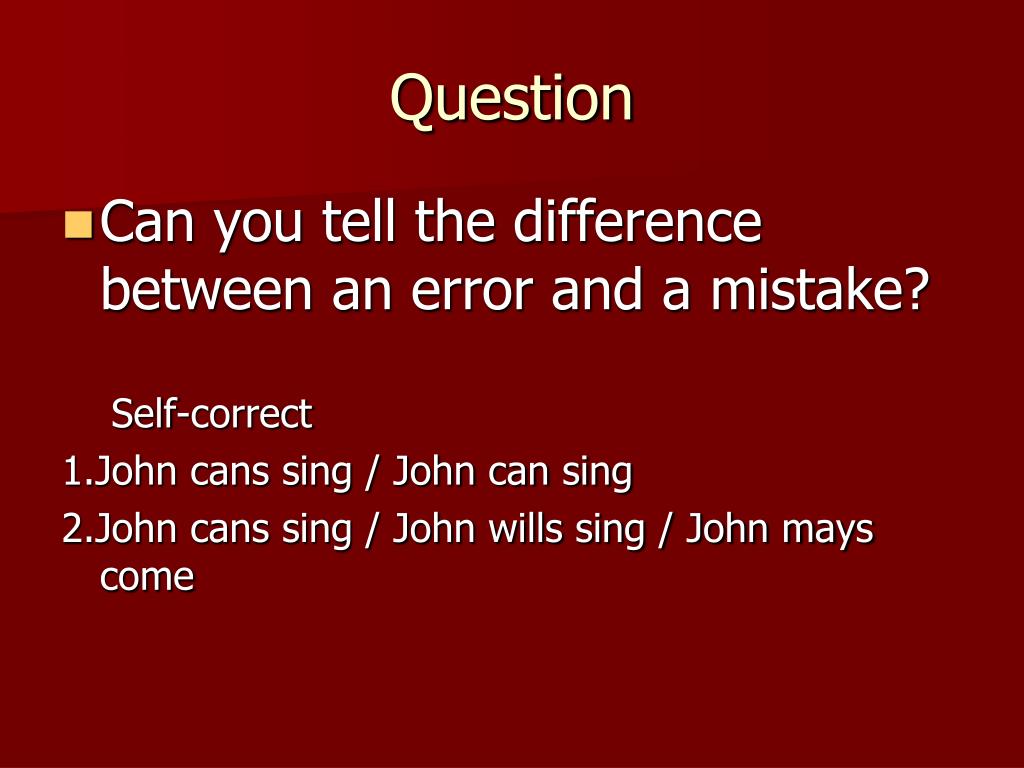 Question

Can you tell the difference between an error and a mistake?

Self-correct

1.John cans sing / John can sing

2.John cans sing / John wills sing / John mays come